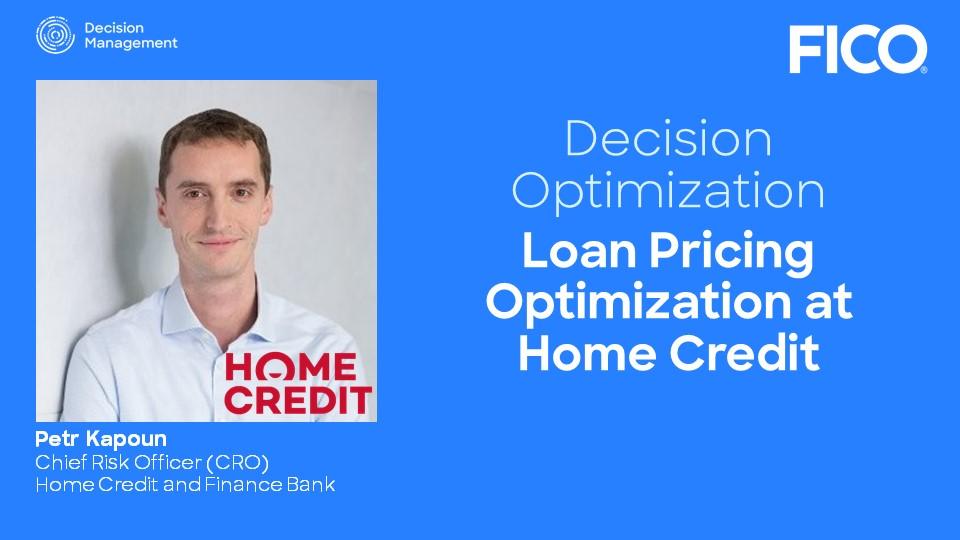 Decision Management

FICO

HOME CREDIT

Petr Kapoun
Chief Risk Officer (CRO)
Home Credit and Finance Bank

Decision Optimization
Loan Pricing Optimization at Home Credit